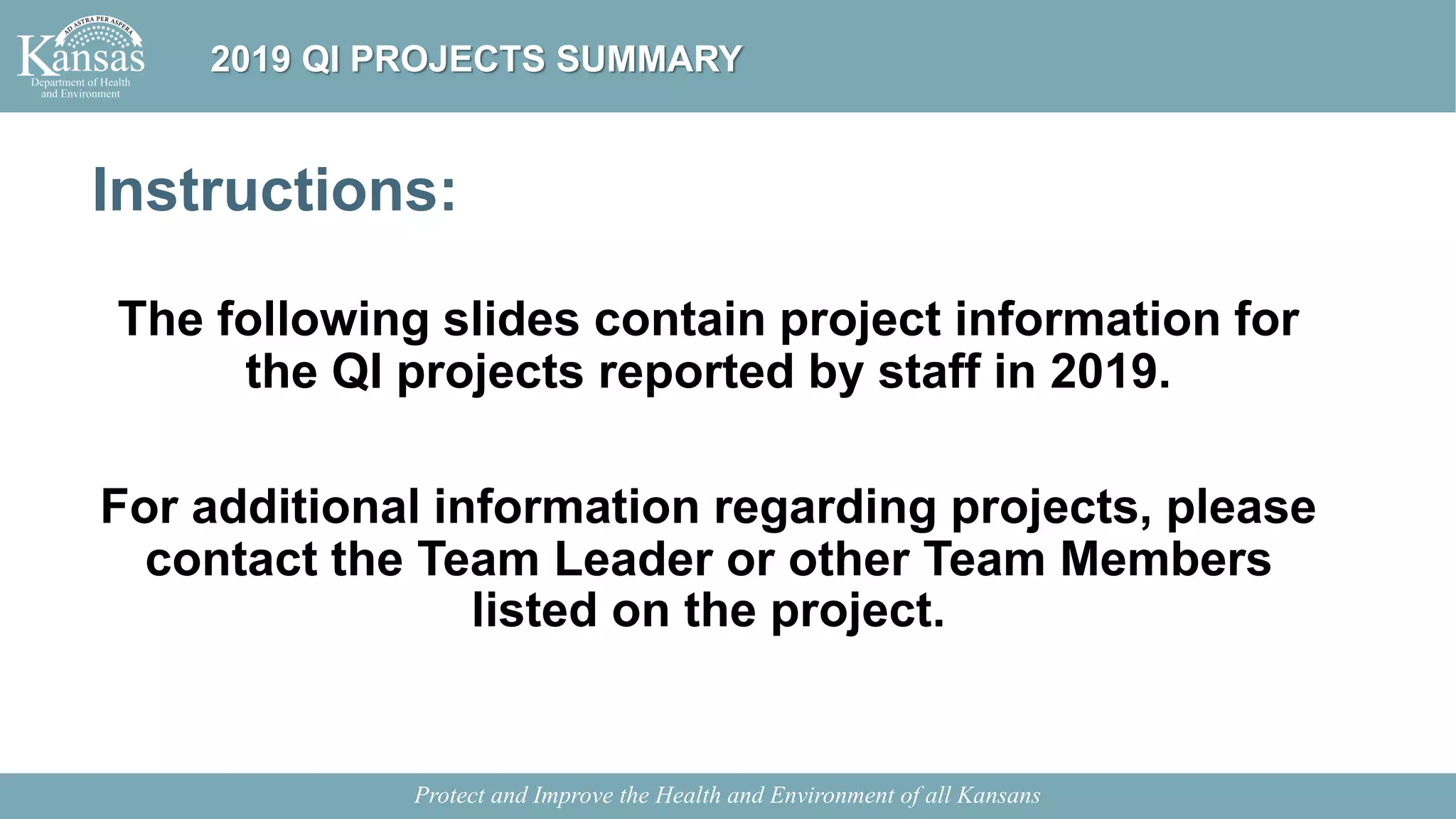 AD ASTRA PER ASPERA
Kansas
Department of Health and Environment

2019 QI PROJECTS SUMMARY

Instructions:

The following slides contain project information for the QI projects reported by staff in 2019.

For additional information regarding projects, please contact the Team Leader or other Team Members listed on the project.

Protect and Improve the Health and Environment of all Kansans